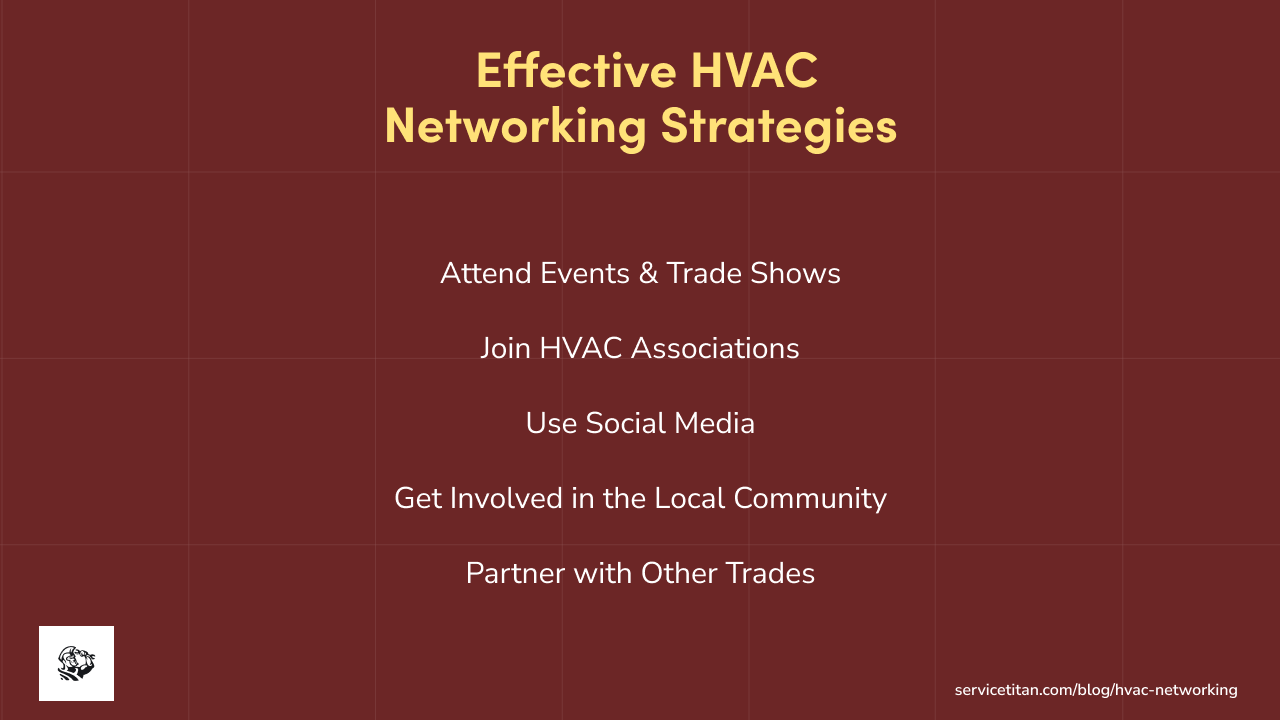 Effective HVAC Networking Strategies

Attend Events & Trade Shows

Join HVAC Associations

Use Social Media

Get Involved in the Local Community

Partner with Other Trades

servicetitan.com/blog/hvac-networking